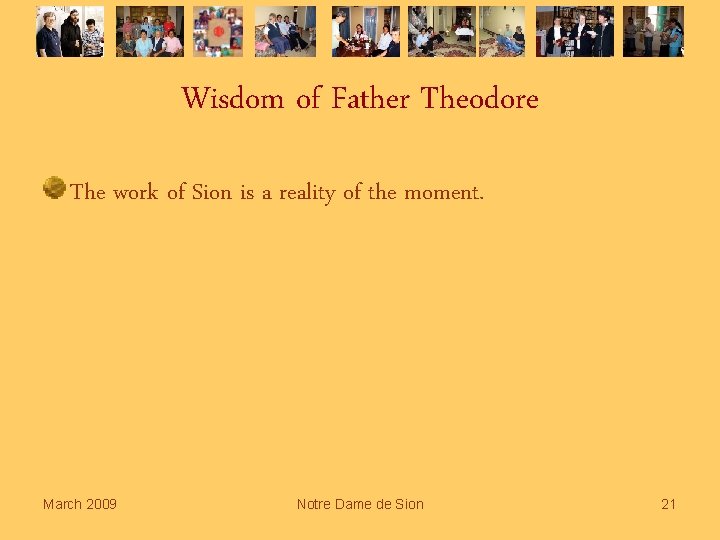 Wisdom of Father Theodore

The work of Sion is a reality of the moment.

March 2009

Notre Dame de Sion

21